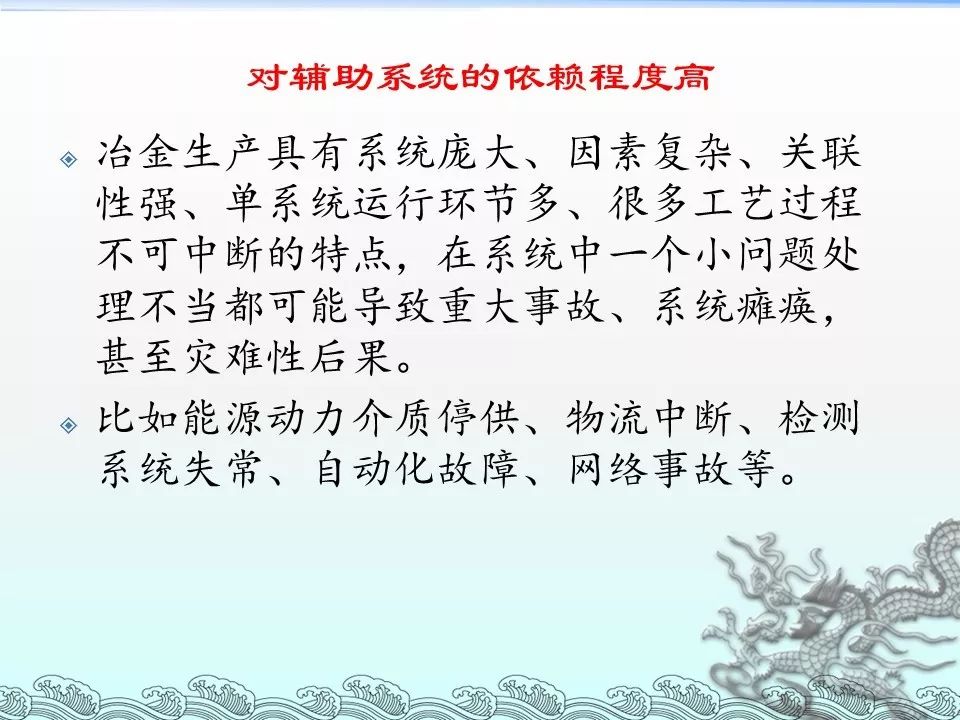 对辅助系统的依赖程度高

冶金生产具有系统庞大、因素复杂、关联性强、单系统运行环节多、很多工艺过程不可中断的特点，在系统中一个小问题处理不当都可能导致重大事故、系统瘫痪，甚至灾难性后果。

比如能源动力介质停供、物流中断、检测系统失常、自动化故障、网络事故等。